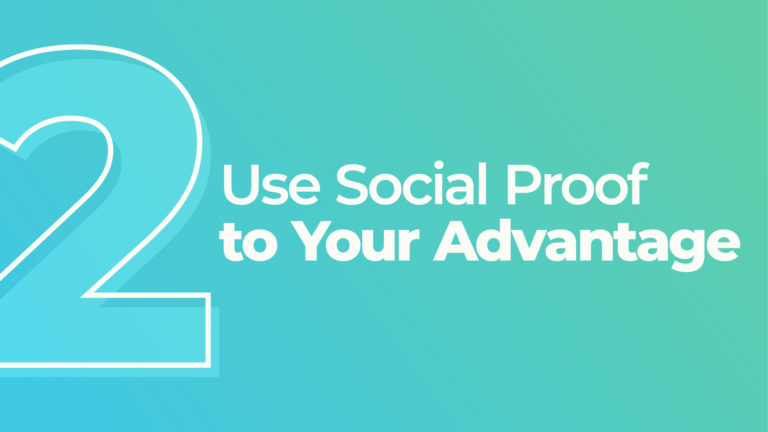 2

Use Social Proof
to Your Advantage